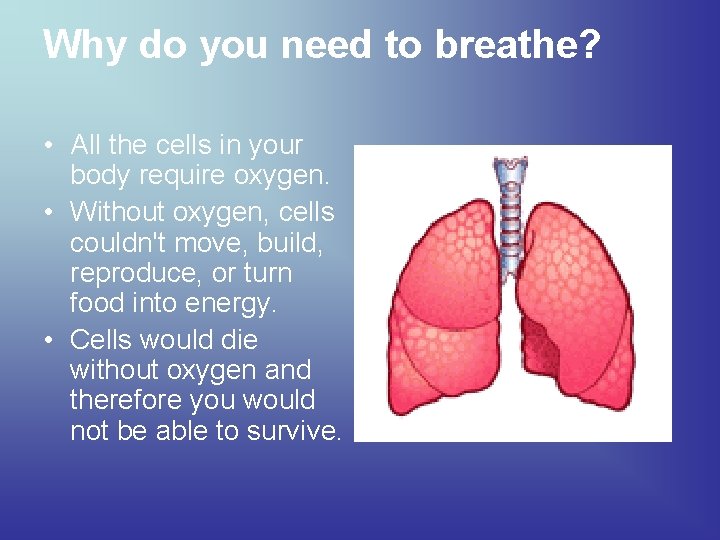 Why do you need to breathe?

• All the cells in your body require oxygen.
• Without oxygen, cells couldn't move, build, reproduce, or turn food into energy.
• Cells would die without oxygen and therefore you would not be able to survive.